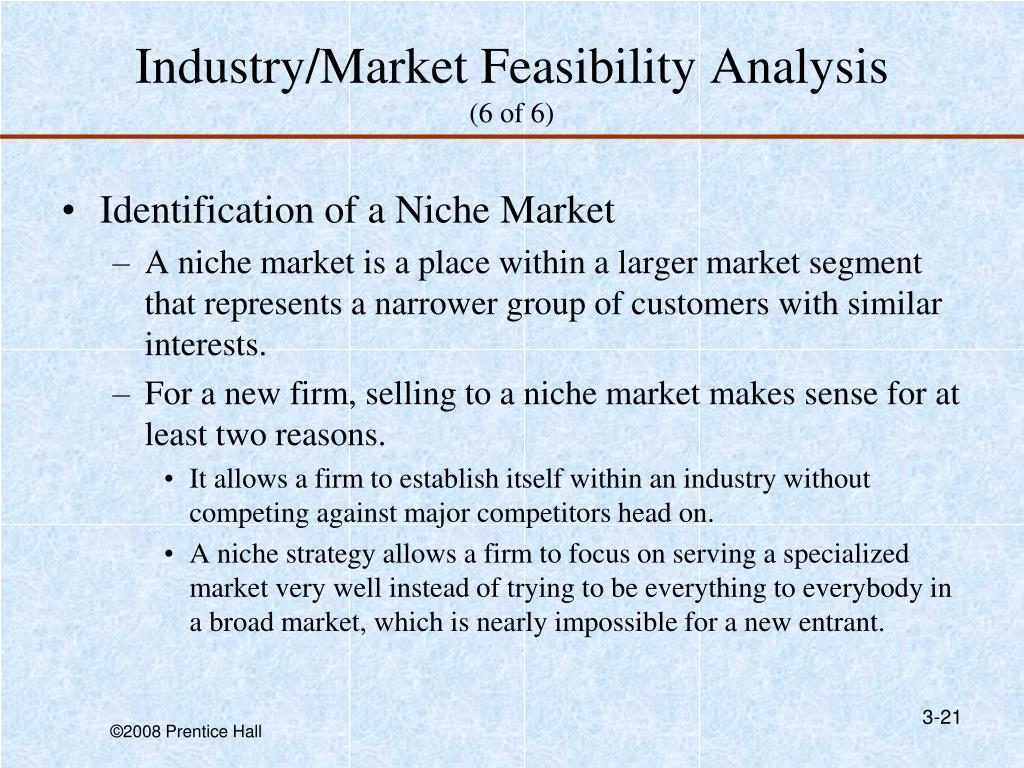 Industry/Market Feasibility Analysis
(6 of 6)

• Identification of a Niche Market
– A niche market is a place within a larger market segment that represents a narrower group of customers with similar interests.
– For a new firm, selling to a niche market makes sense for at least two reasons.
• It allows a firm to establish itself within an industry without competing against major competitors head on.
• A niche strategy allows a firm to focus on serving a specialized market very well instead of trying to be everything to everybody in a broad market, which is nearly impossible for a new entrant.

©2008 Prentice Hall

3-21